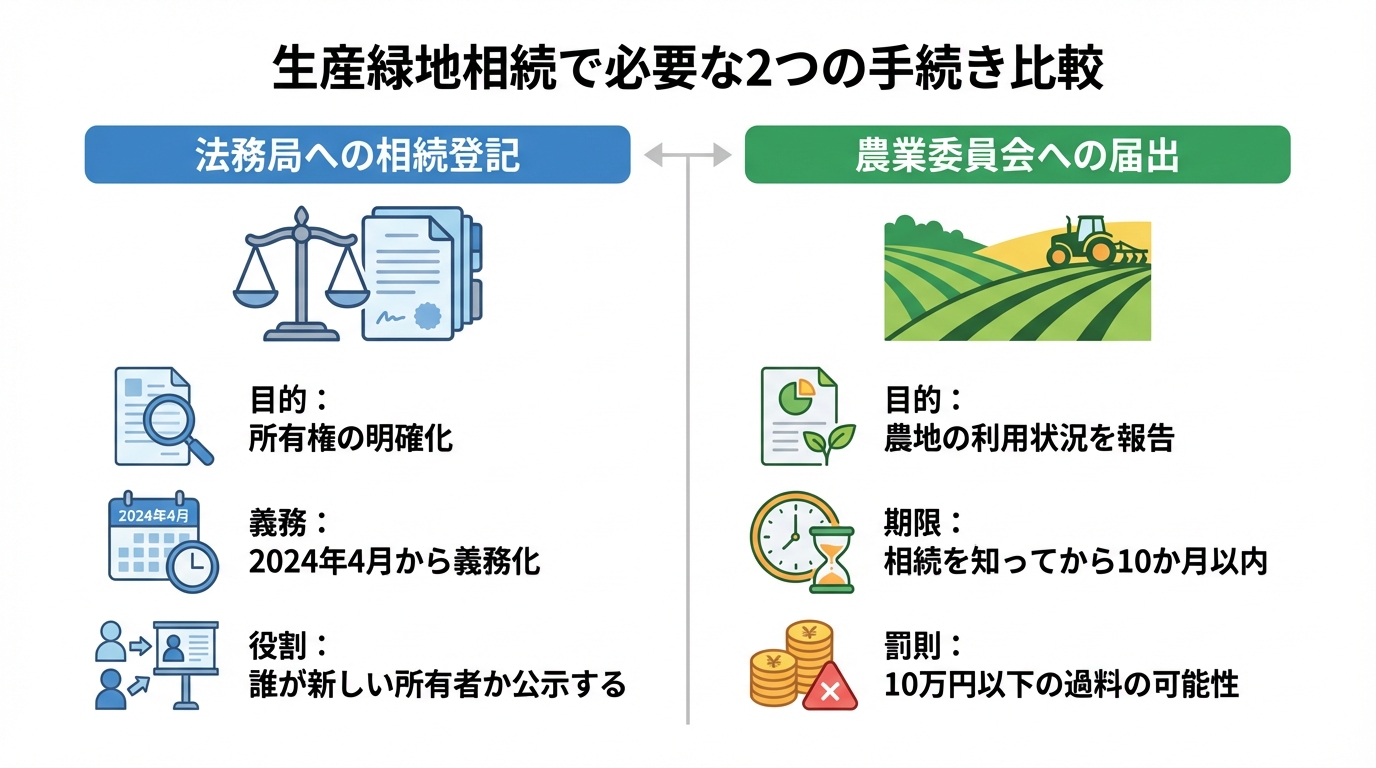 生産緑地相続で必要な2つの手続き比較

法務局への相続登記

目的：
所有権の明確化

2024年4月

義務：
2024年4月から義務化

役割：
誰が新しい所有者か公示する

農業委員会への届出

目的：
農地の利用状況を報告

期限：
相続を知ってから10か月以内

罰則：
10万円以下の過料の可能性